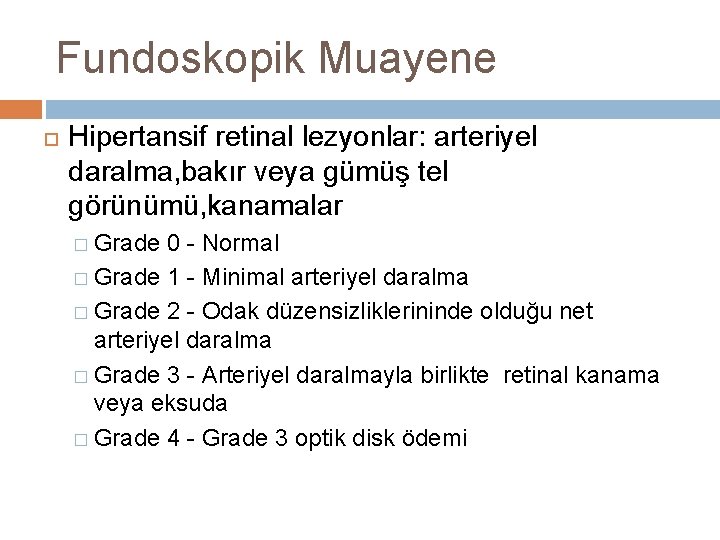 Fundoskopik Muayene

Hipertansif retinal lezyonlar: arteriyel daralma,bakır veya gümüş tel görünümü,kanamalar

Grade 0 - Normal

Grade 1 - Minimal arteriyel daralma

Grade 2 - Odak düzensizliklerininde olduğu net arteriyel daralma

Grade 3 - Arteriyel daralmayla birlikte retinal kanama veya eksuda

Grade 4 - Grade 3 optik disk ödemi